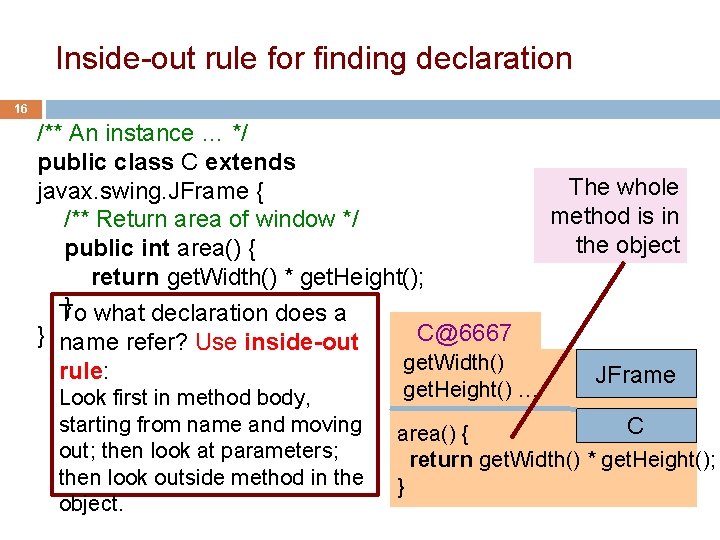 Inside-out rule for finding declaration

16

/** An instance … */
public class C extends javax.swing.JFrame {
/** Return area of window */
public int area() {
return getWidth() * getHeight();
}
}

To what declaration does a name refer? Use inside-out rule:
Look first in method body, starting from name and moving out; then look at parameters; then look outside method in the object.

The whole method is in the object

C@6667
getWidth()
getHeight() …

JFrame

C

area() {
return getWidth() * getHeight();
}